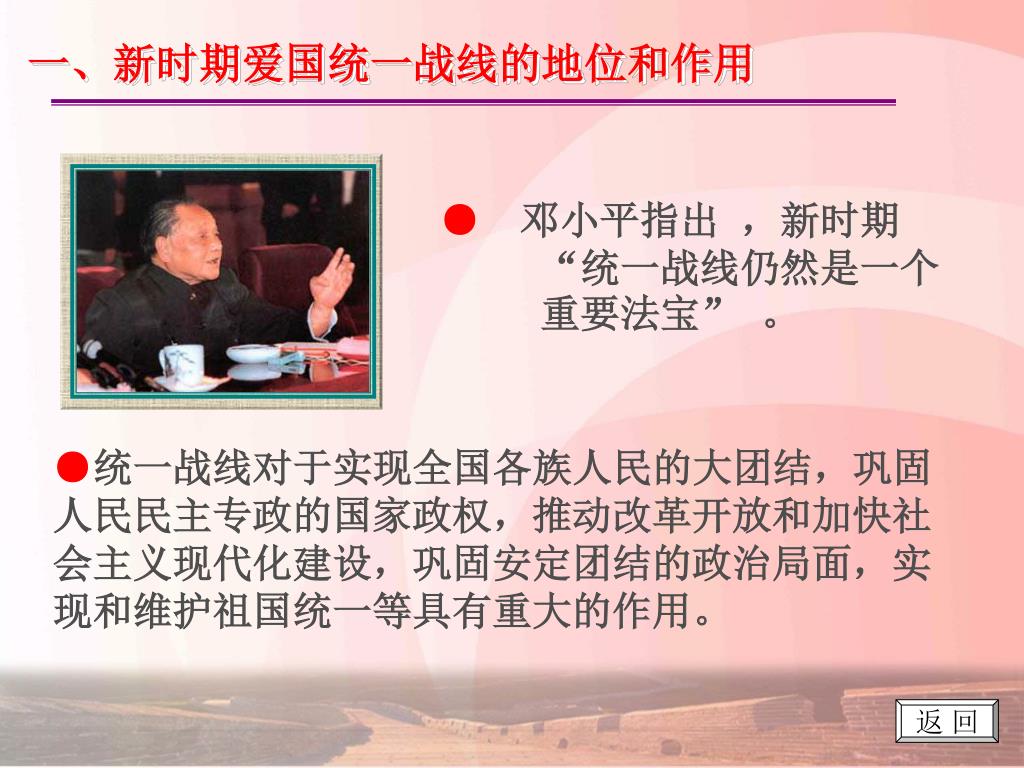 一、新时期爱国统一战线的地位和作用

● 邓小平指出 ，新时期“统一战线仍然是一个重要法宝” 。

●统一战线对于实现全国各族人民的大团结，巩固人民民主专政的国家政权，推动改革开放和加快社会主义现代化建设，巩固安定团结的政治局面，实现和维护祖国统一等具有重大的作用。

返 回